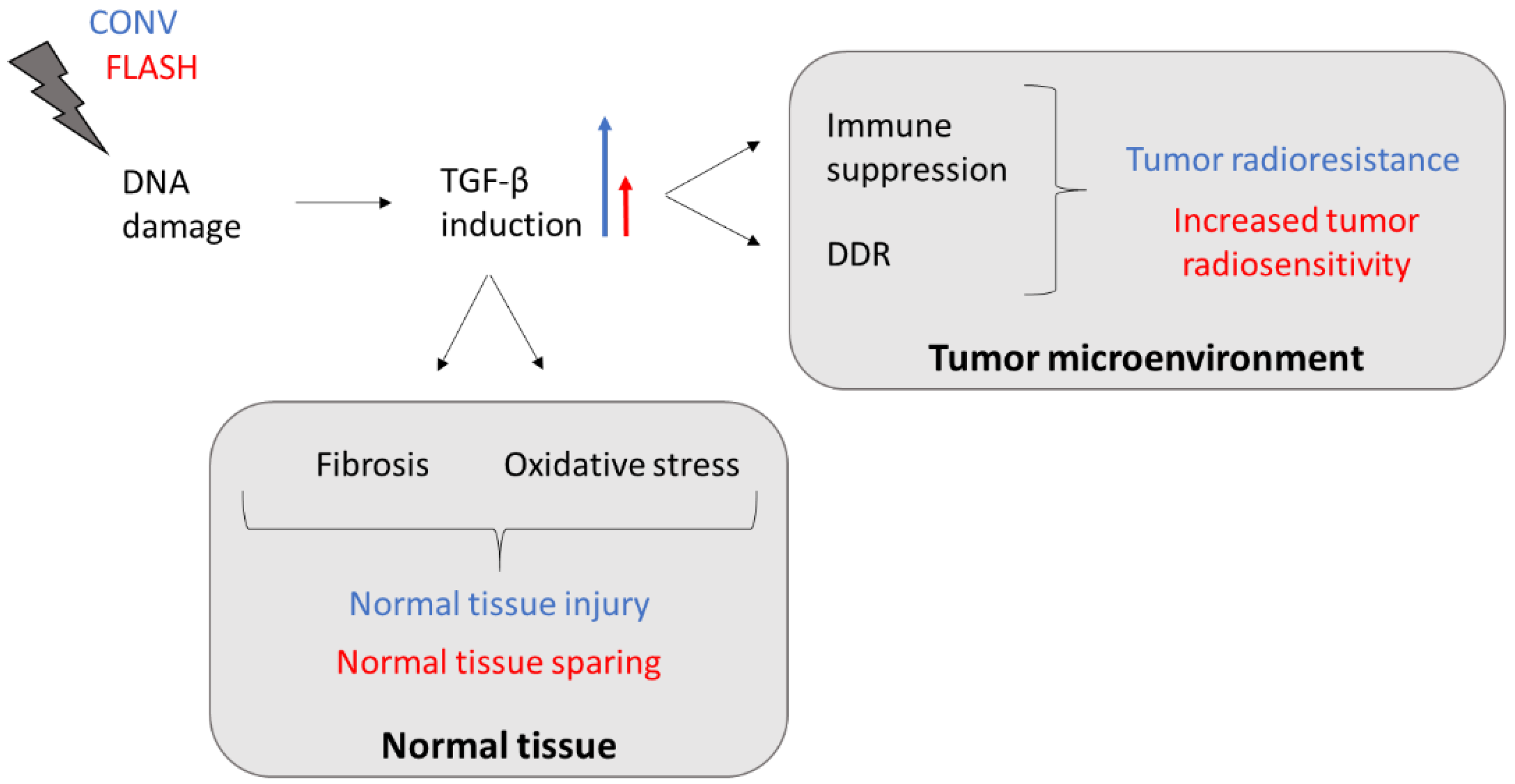 CONV
FLASH

DNA damage

TGF-β induction

Immune suppression

DDR

Tumor radioresistance

Increased tumor radiosensitivity

Tumor microenvironment

Fibrosis

Oxidative stress

Normal tissue injury

Normal tissue sparing

Normal tissue